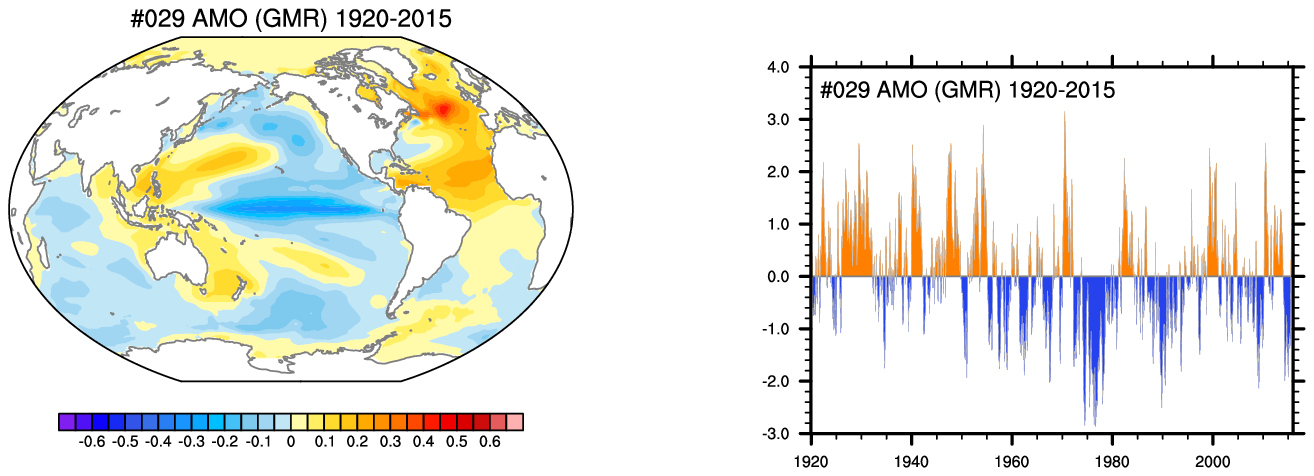 #029 AMO (GMR) 1920-2015

-0.6 -0.5 -0.4 -0.3 -0.2 -0.1 0 0.1 0.2 0.3 0.4 0.5 0.6

#029 AMO (GMR) 1920-2015

4.0
3.0
2.0
1.0
0.0
-1.0
-2.0
-3.0

1920 1940 1960 1980 2000